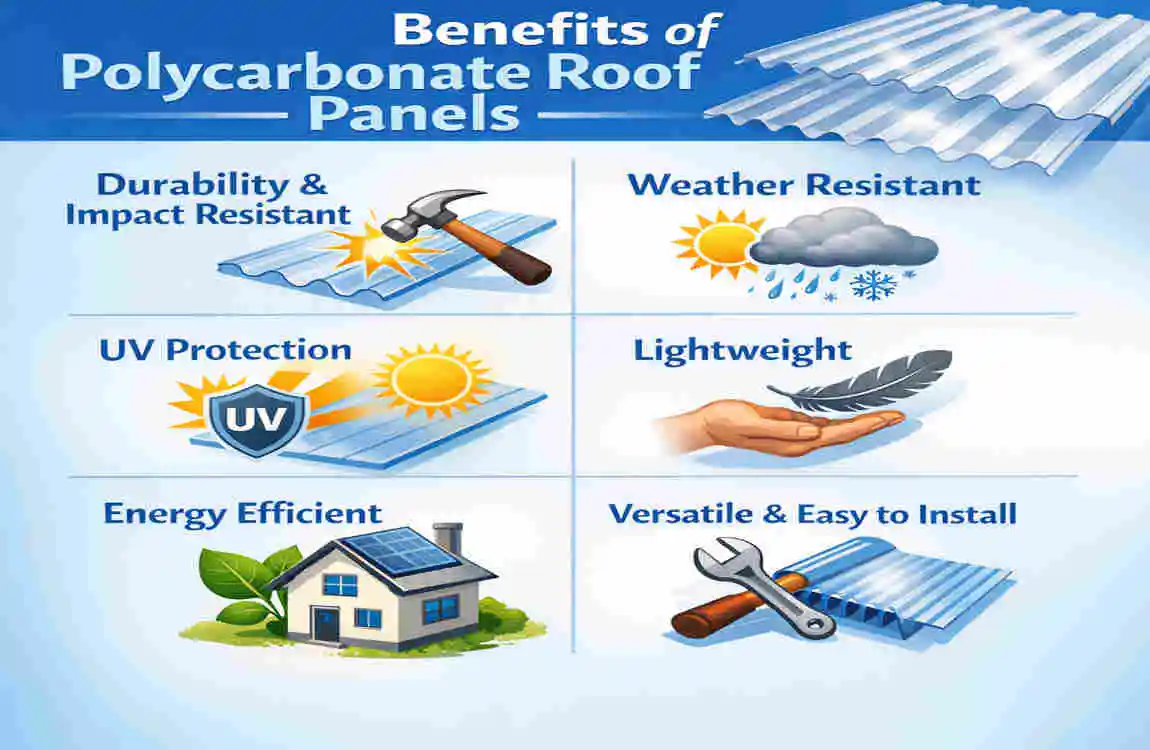 Benefits of Polycarbonate Roof Panels

Durability & Impact Resistant

Weather Resistant

UV Protection

UV

Lightweight

Energy Efficient

Versatile & Easy to Install